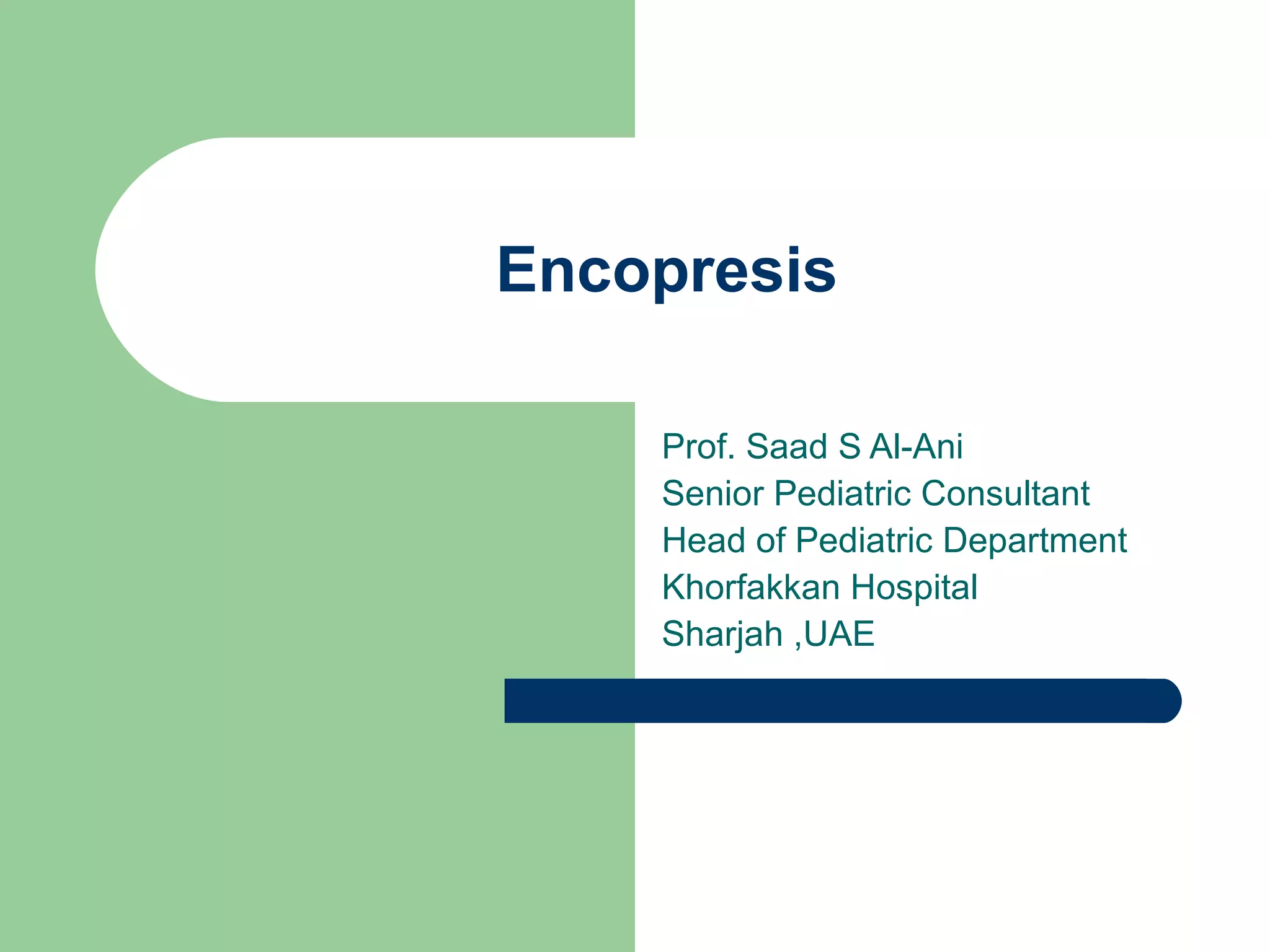 Encopresis

Prof. Saad S Al-Ani
Senior Pediatric Consultant
Head of Pediatric Department
Khorfakkan Hospital
Sharjah ,UAE